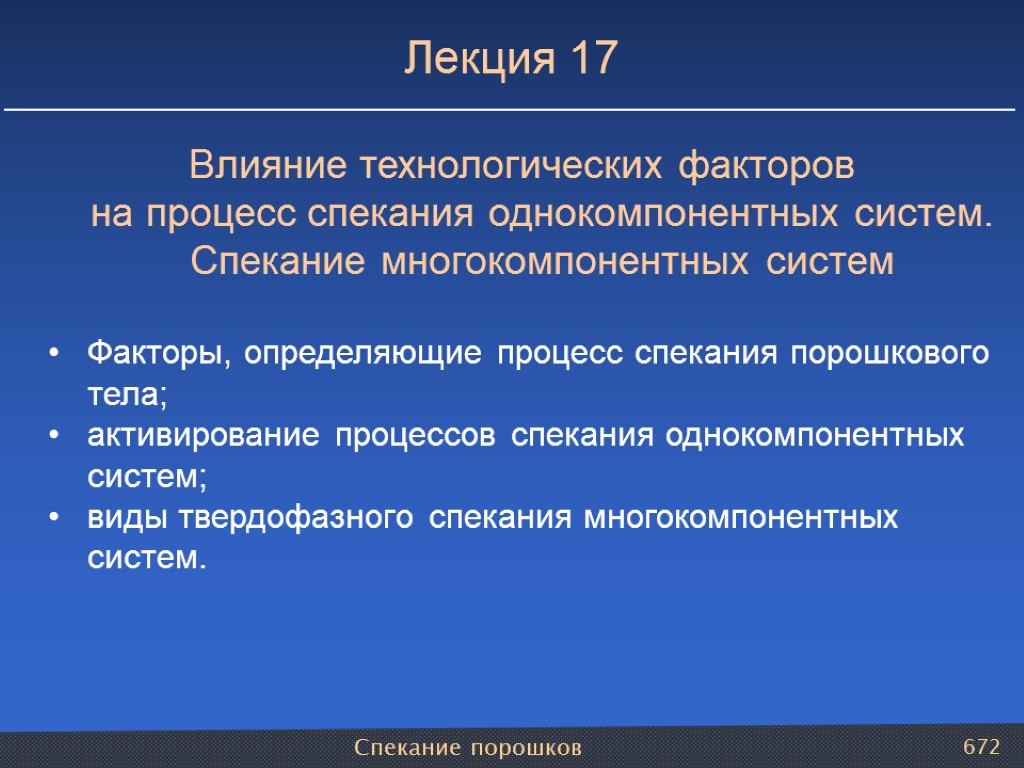 Лекция 17

Влияние технологических факторов на процесс спекания однокомпонентных систем. Спекание многокомпонентных систем

• Факторы, определяющие процесс спекания порошкового тела;
• активирование процессов спекания однокомпонентных систем;
• виды твердофазного спекания многокомпонентных систем.

Спекание порошков

672